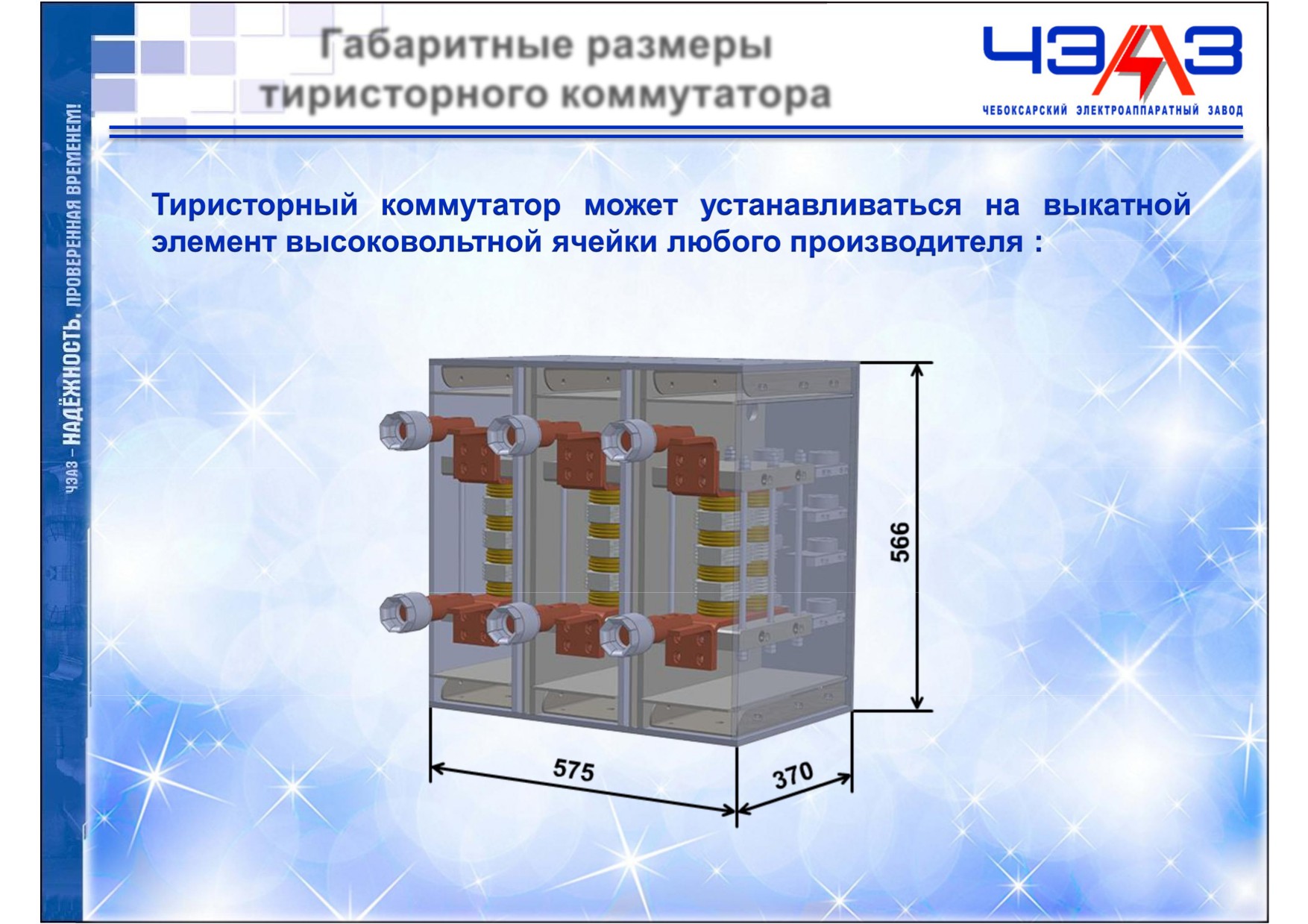 ЧЭАЗ – НАДЁЖНОСТЬ, ПРОВЕРЕННАЯ ВРЕМЕНЕМ!

Габаритные размеры тиристорного коммутатора

ЧЭАЗ
ЧЕБОКСАРСКИЙ ЭЛЕКТРОАППАРАТНЫЙ ЗАВОД

Тиристорный коммутатор может устанавливаться на выкатной элемент высоковольтной ячейки любого производителя :

566
575
370